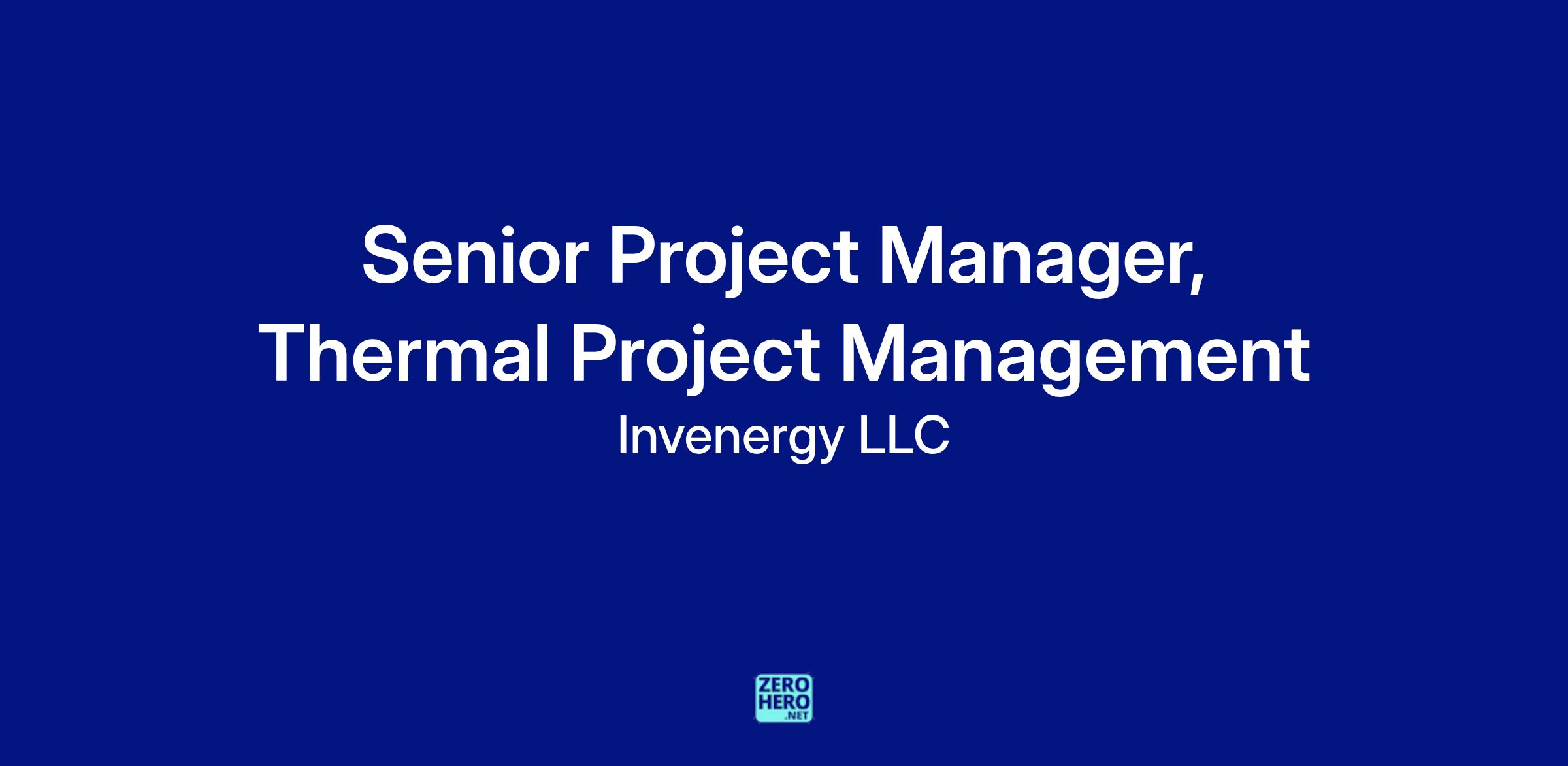 Senior Project Manager,
Thermal Project Management

Invenergy LLC

ZERO
HERO
.NET